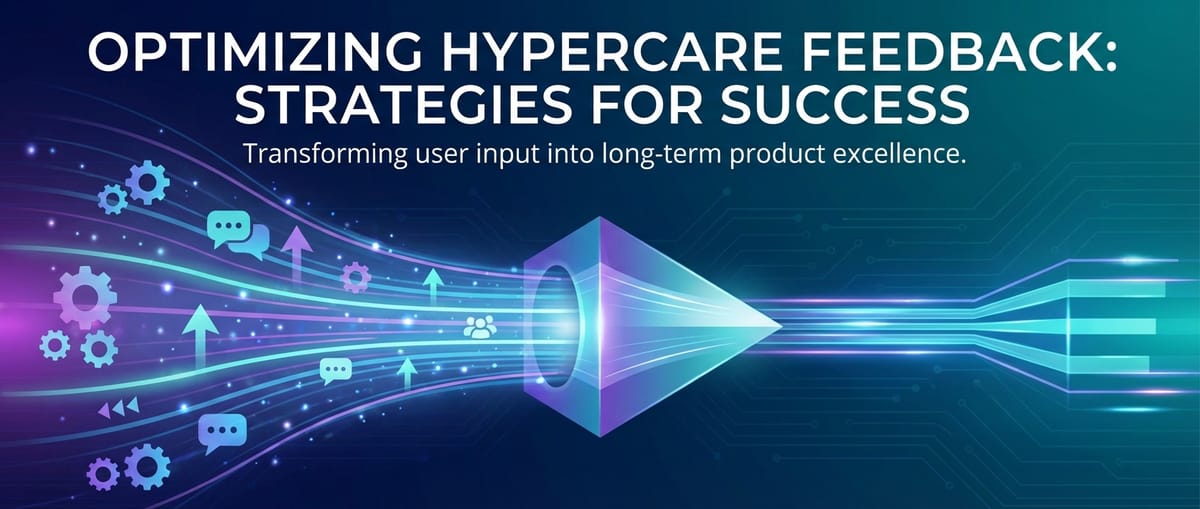 OPTIMIZING HYPERCARE FEEDBACK: STRATEGIES FOR SUCCESS

Transforming user input into long-term product excellence.